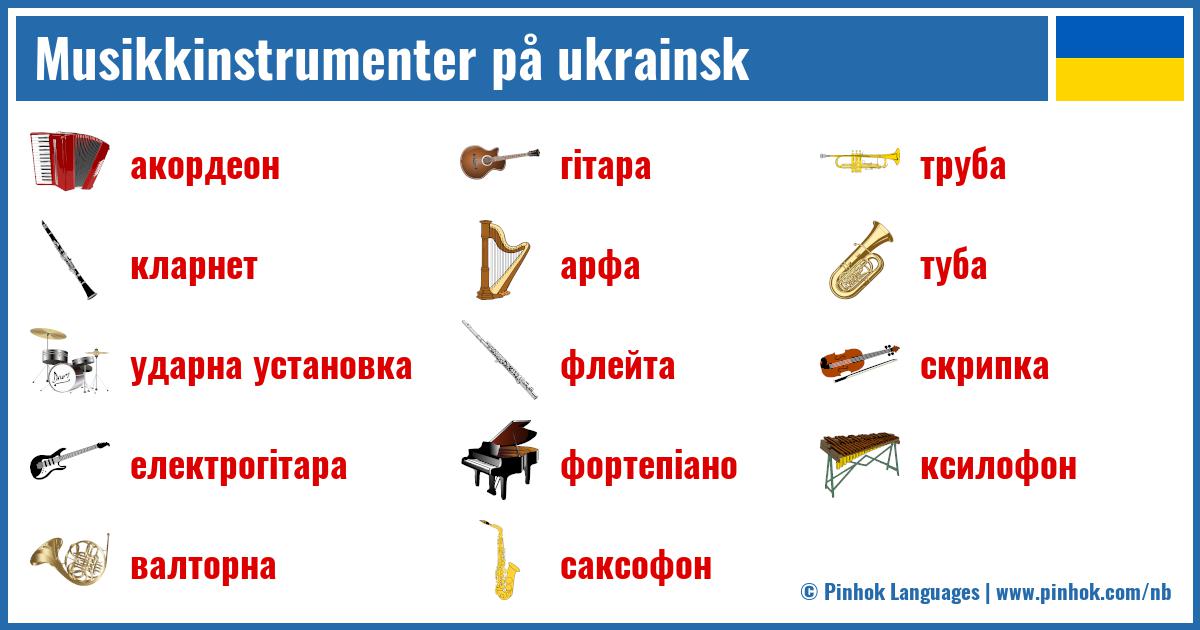 Musikkinstrumenter på ukrainsk

акордеон

кларнет

ударна установка

електрогітара

валторна

гітара

арфа

флейта

фортепіано

саксофон

труба

туба

скрипка

ксилофон

© Pinhok Languages | www.pinhok.com/nb